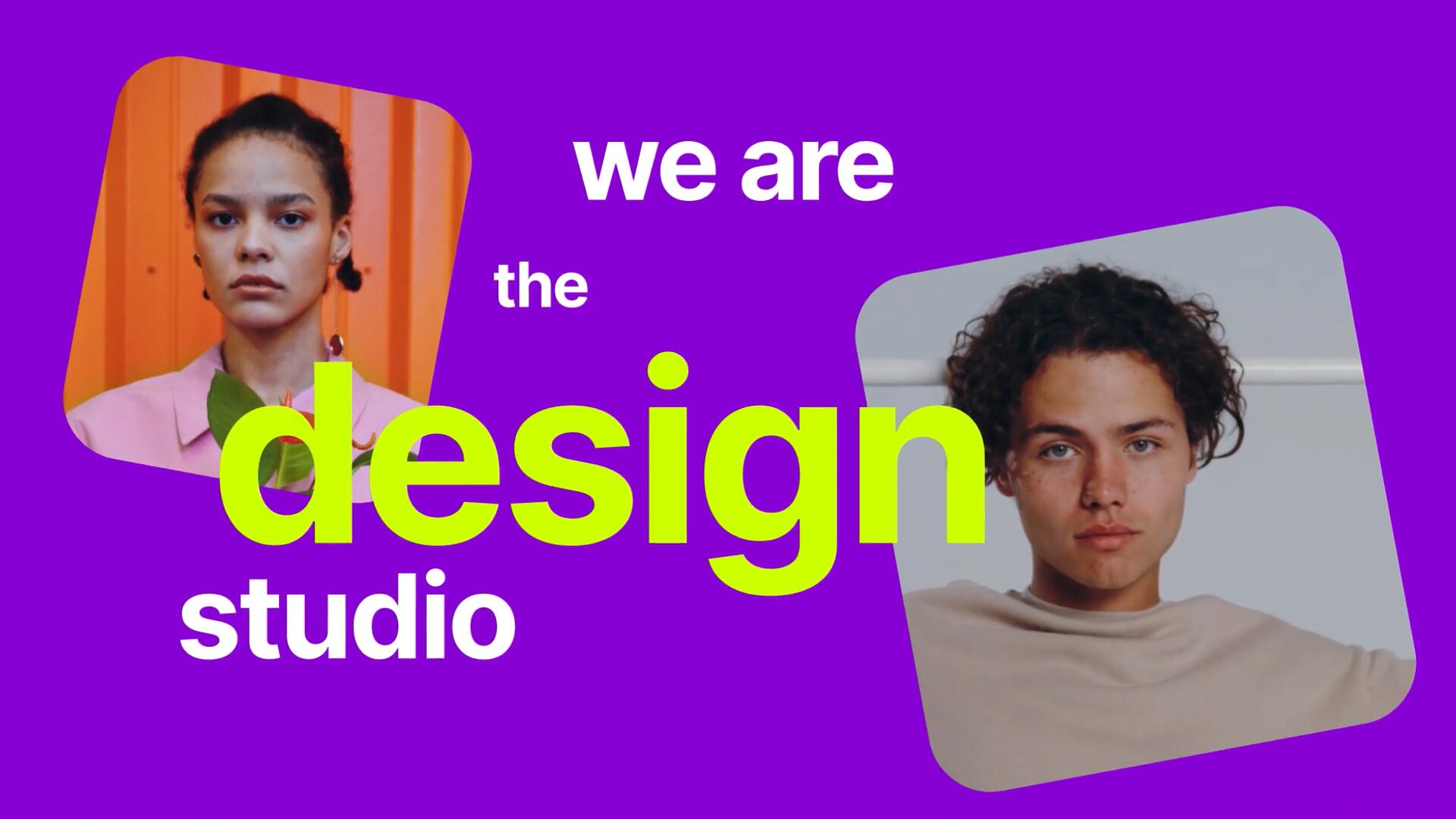 we are

the

design

studio